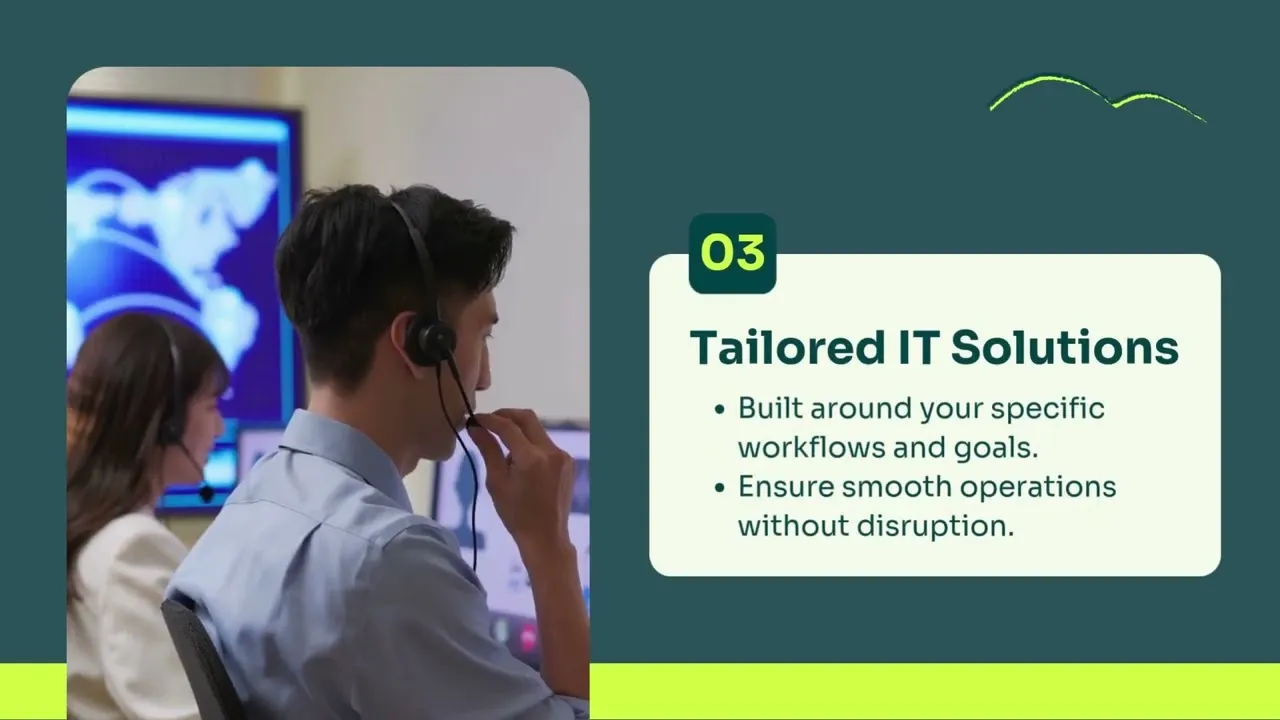 03

Tailored IT Solutions

• Built around your specific workflows and goals.
• Ensure smooth operations without disruption.